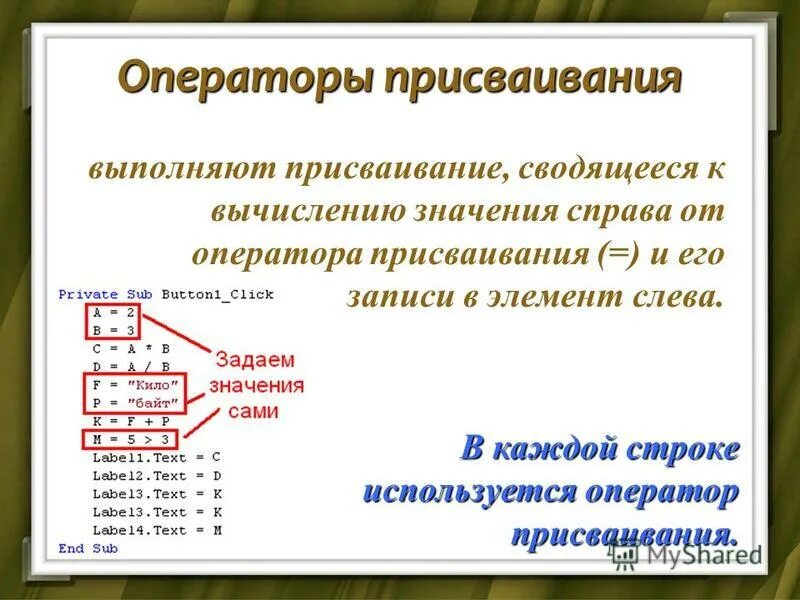 Операторы присваивания

выполняют присваивание, сводящееся к вычислению значения справа от оператора присваивания (=) и его записи в элемент слева.

Private Sub Button1_Click
A = 2
B = 3
C = A * B
D = A / B
F = "Кило"
P = "байт"
K = F + P
M = 5 > 3
Label1.Text = C
Label2.Text = D
Label3.Text = K
Label3.Text = K
Label4.Text = M
End Sub

Задаем значения сами

В каждой строке используется оператор присваивания.

MyShared